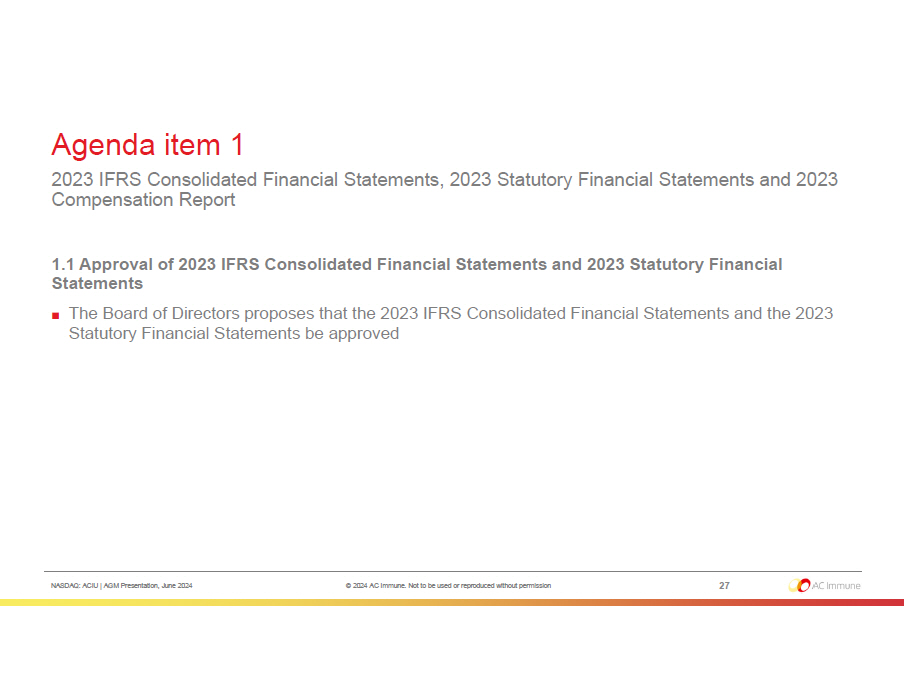 Agenda item 1

2023 IFRS Consolidated Financial Statements, 2023 Statutory Financial Statements and 2023 Compensation Report

1.1 Approval of 2023 IFRS Consolidated Financial Statements and 2023 Statutory Financial Statements

■ The Board of Directors proposes that the 2023 IFRS Consolidated Financial Statements and the 2023 Statutory Financial Statements be approved

NASDAQ: ACIU | AGM Presentation, June 2024

© 2024 AC Immune. Not to be used or reproduced without permission

27

AC Immune